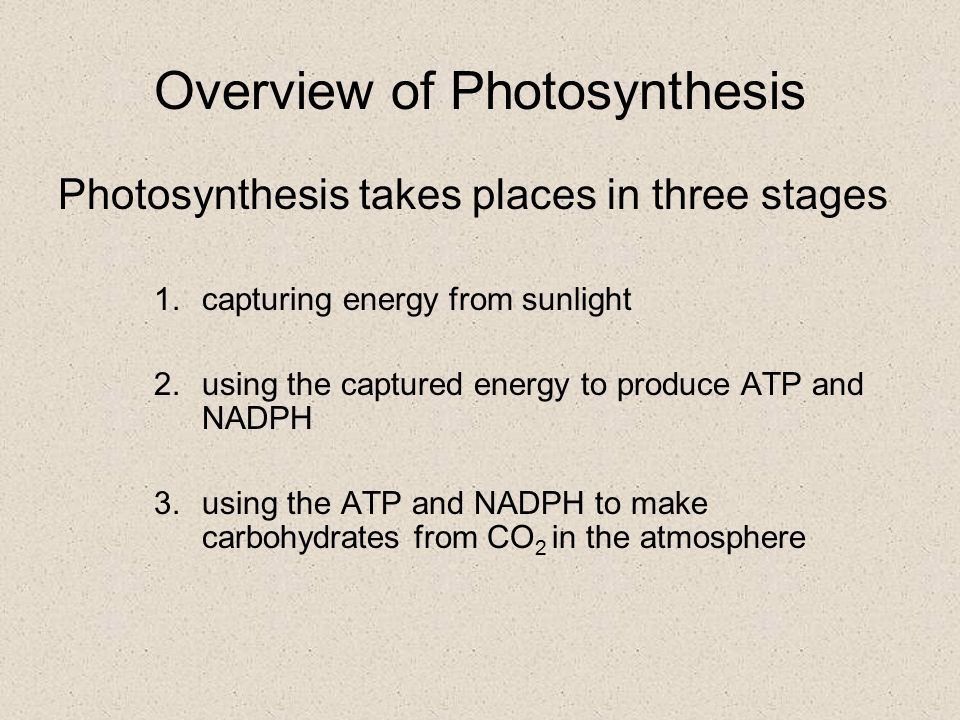 Overview of Photosynthesis

Photosynthesis takes places in three stages

1. capturing energy from sunlight

2. using the captured energy to produce ATP and NADPH

3. using the ATP and NADPH to make carbohydrates from $CO_2$ in the atmosphere